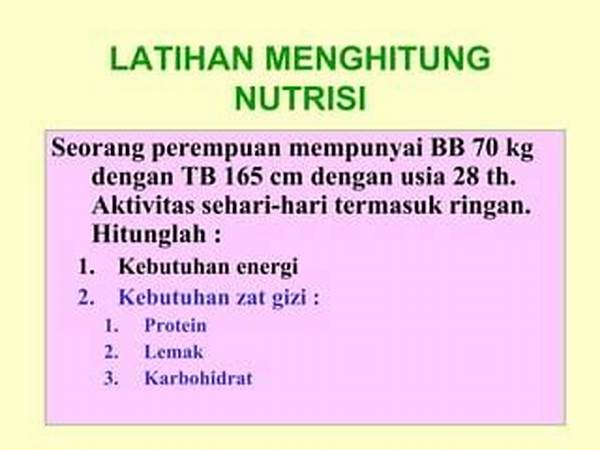 LATIHAN MENGHITUNG NUTRISI

Seorang perempuan mempunyai BB 70 kg dengan TB 165 cm dengan usia 28 th. Aktivitas sehari-hari termasuk ringan. Hitunglah :

1. Kebutuhan energi
2. Kebutuhan zat gizi :
   1. Protein
   2. Lemak
   3. Karbohidrat